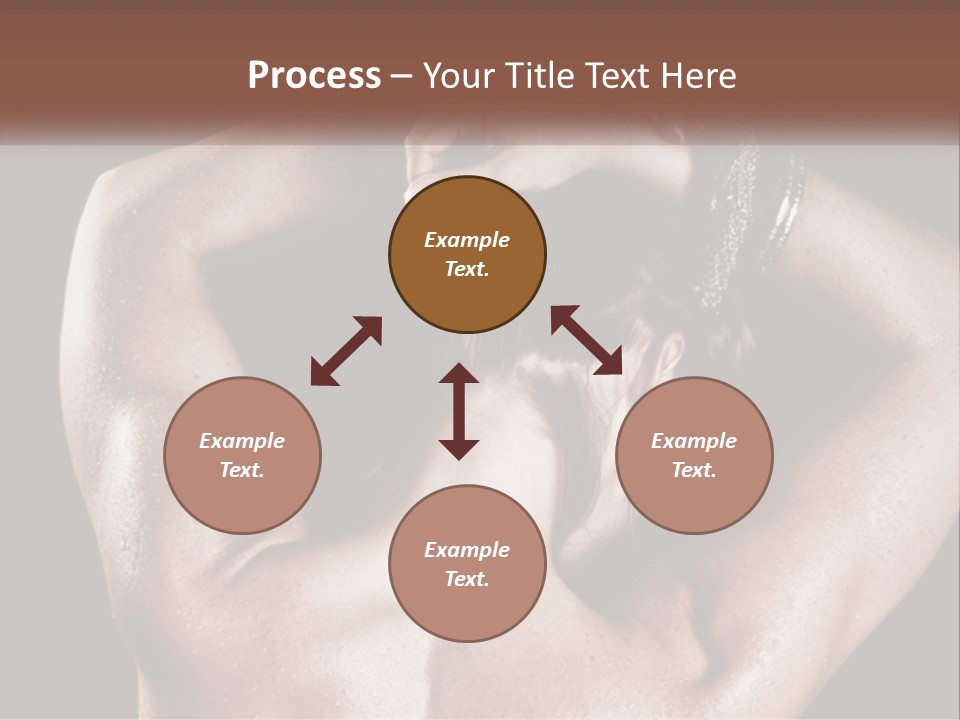 Process – Your Title Text Here

Example Text.

Example Text.

Example Text.

Example Text.